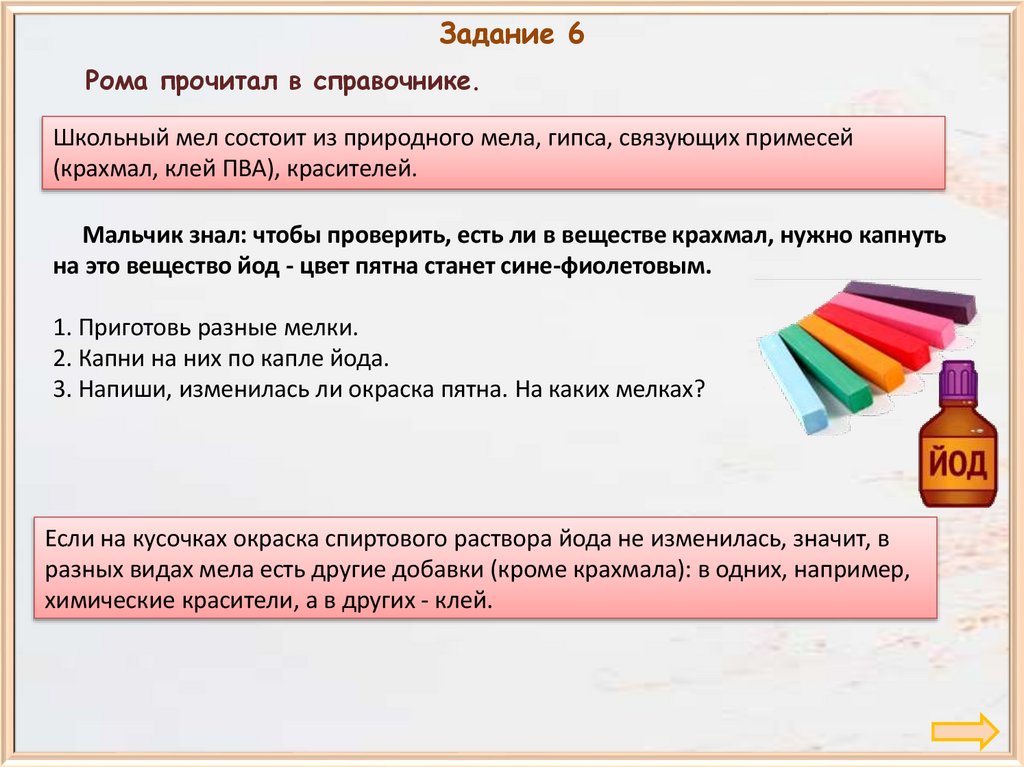 Задание 6

Рома прочитал в справочнике.

Школьный мел состоит из природного мела, гипса, связующих примесей (крахмал, клей ПВА), красителей.

Мальчик знал: чтобы проверить, есть ли в веществе крахмал, нужно капнуть на это вещество йод - цвет пятна станет сине-фиолетовым.

1. Приготовь разные мелки.
2. Капни на них по капле йода.
3. Напиши, изменилась ли окраска пятна. На каких мелках?

ЙОД

Если на кусочках окраска спиртового раствора йода не изменилась, значит, в разных видах мела есть другие добавки (кроме крахмала): в одних, например, химические красители, а в других - клей.